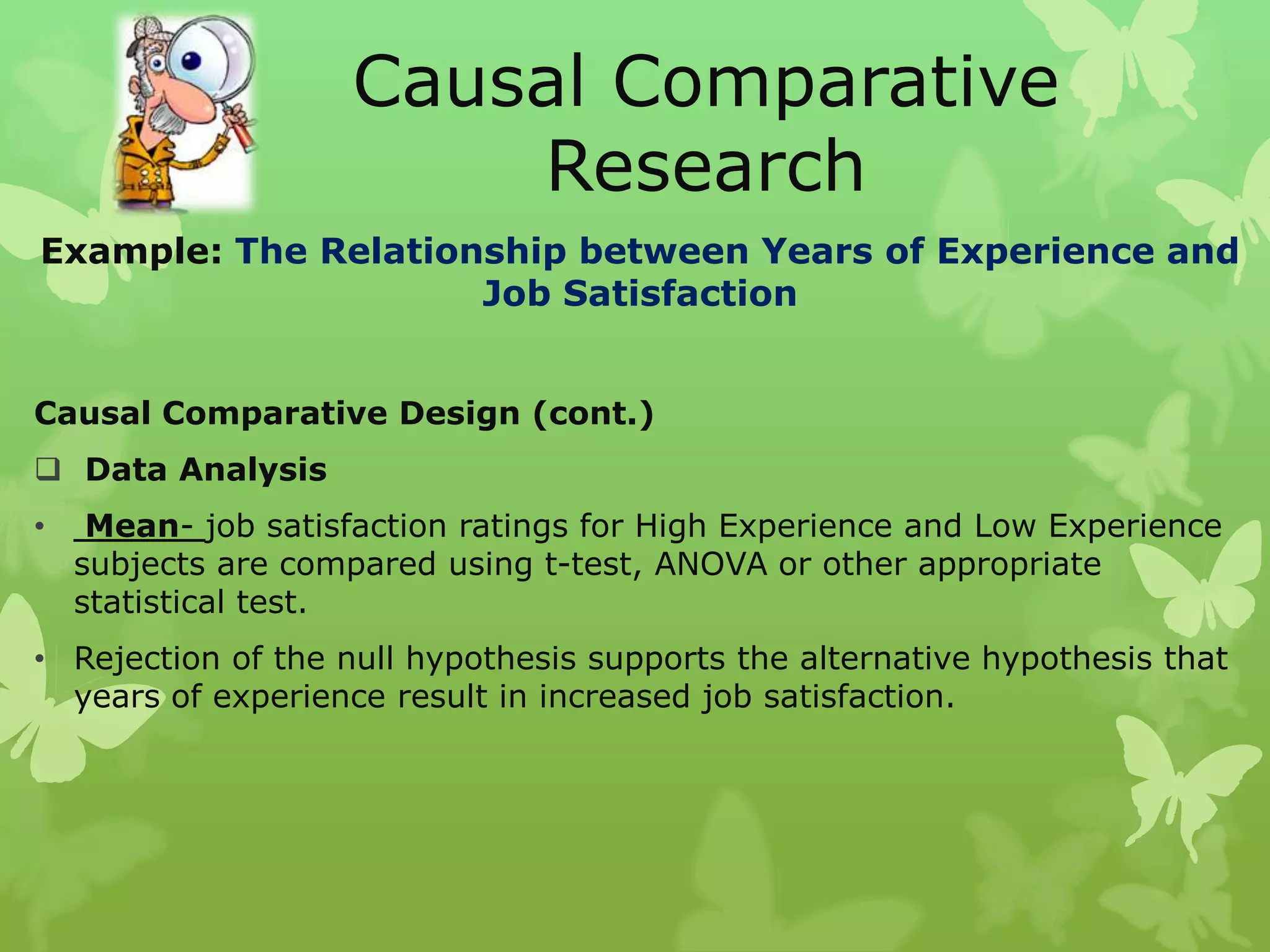 Causal Comparative Research

Example: The Relationship between Years of Experience and Job Satisfaction

Causal Comparative Design (cont.)

❑ Data Analysis

• Mean- job satisfaction ratings for High Experience and Low Experience subjects are compared using t-test, ANOVA or other appropriate statistical test.

• Rejection of the null hypothesis supports the alternative hypothesis that years of experience result in increased job satisfaction.